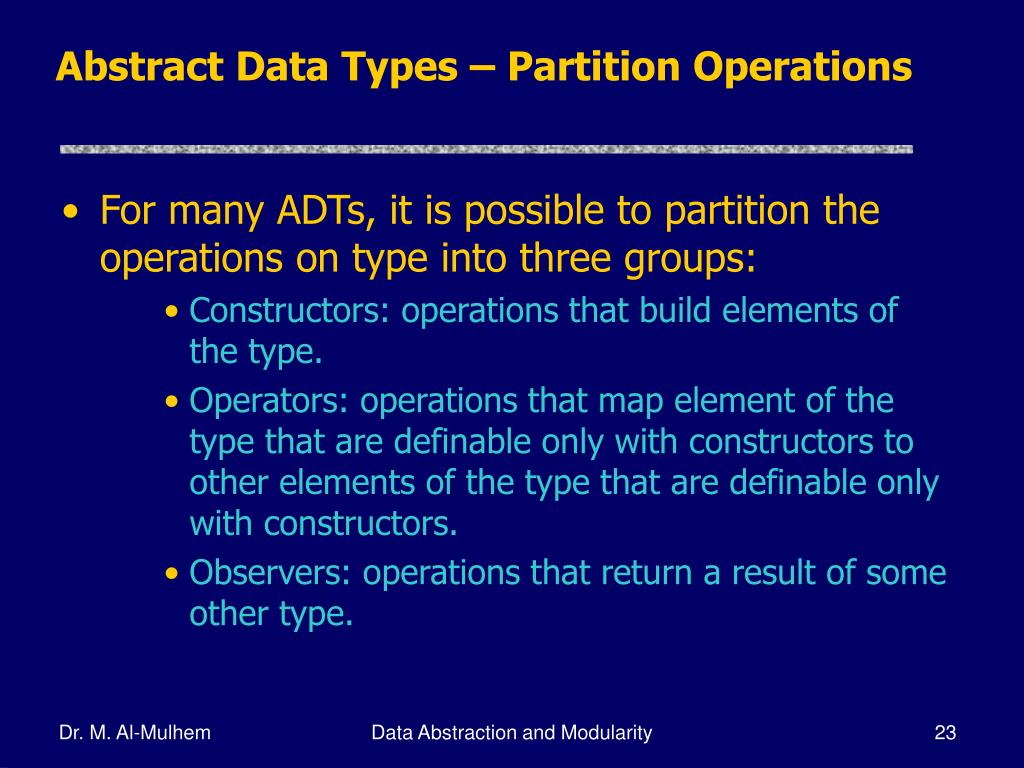 Abstract Data Types – Partition Operations

• For many ADTs, it is possible to partition the operations on type into three groups:

• Constructors: operations that build elements of the type.

• Operators: operations that map element of the type that are definable only with constructors to other elements of the type that are definable only with constructors.

• Observers: operations that return a result of some other type.

Dr. M. Al-Mulhem

Data Abstraction and Modularity

23